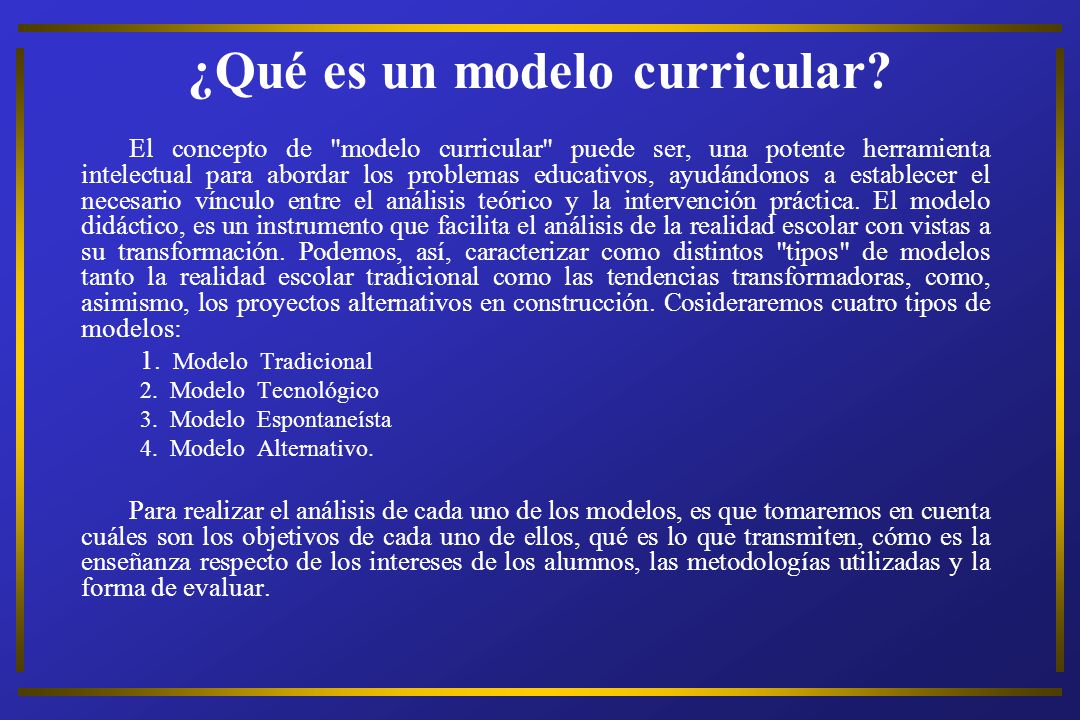 ¿Qué es un modelo curricular?

El concepto de "modelo curricular" puede ser, una potente herramienta intelectual para abordar los problemas educativos, ayudándonos a establecer el necesario vínculo entre el análisis teórico y la intervención práctica. El modelo didáctico, es un instrumento que facilita el análisis de la realidad escolar con vistas a su transformación. Podemos, así, caracterizar como distintos "tipos" de modelos tanto la realidad escolar tradicional como las tendencias transformadoras, como, asimismo, los proyectos alternativos en construcción. Cosideraremos cuatro tipos de modelos:

1. Modelo Tradicional
2. Modelo Tecnológico
3. Modelo Espontaneísta
4. Modelo Alternativo.

Para realizar el análisis de cada uno de los modelos, es que tomaremos en cuenta cuáles son los objetivos de cada uno de ellos, qué es lo que transmiten, cómo es la enseñanza respecto de los intereses de los alumnos, las metodologías utilizadas y la forma de evaluar.